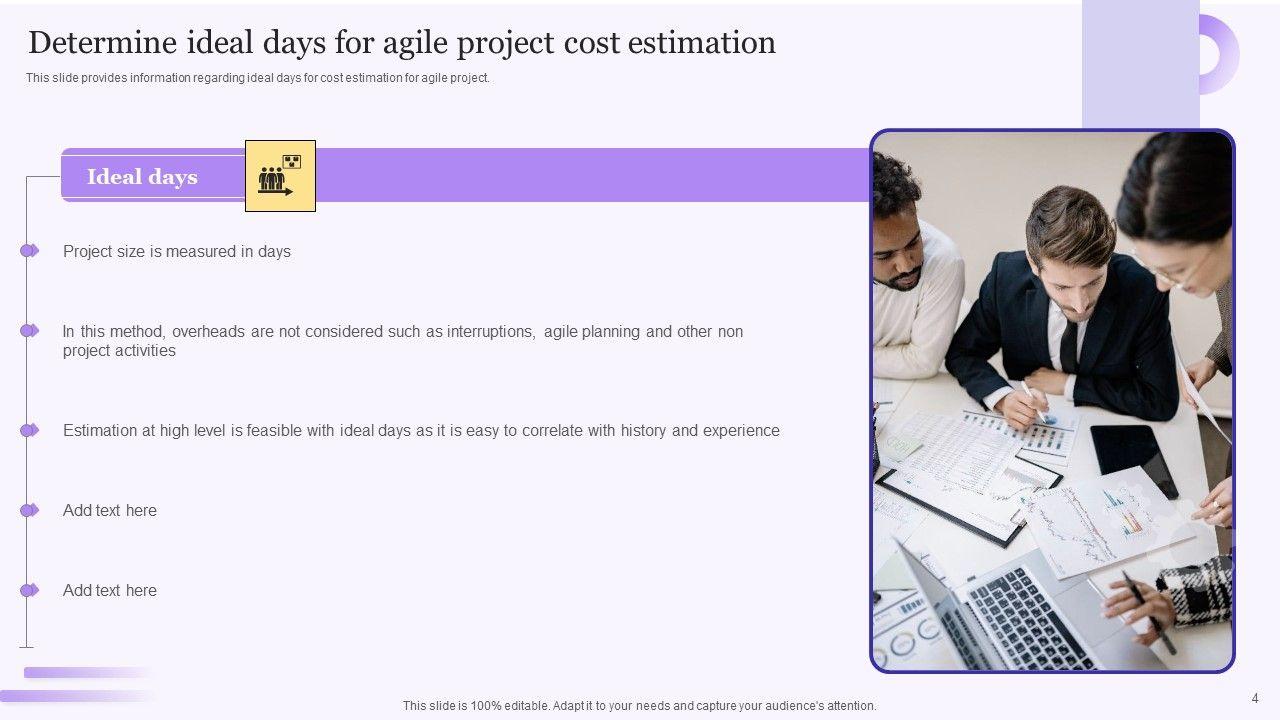 Determine ideal days for agile project cost estimation

This slide provides information regarding ideal days for cost estimation for agile project.

Ideal days

Project size is measured in days

In this method, overheads are not considered such as interruptions, agile planning and other non project activities

Estimation at high level is feasible with ideal days as it is easy to correlate with history and experience

Add text here

Add text here

This slide is 100% editable. Adapt it to your needs and capture your audience's attention.

4